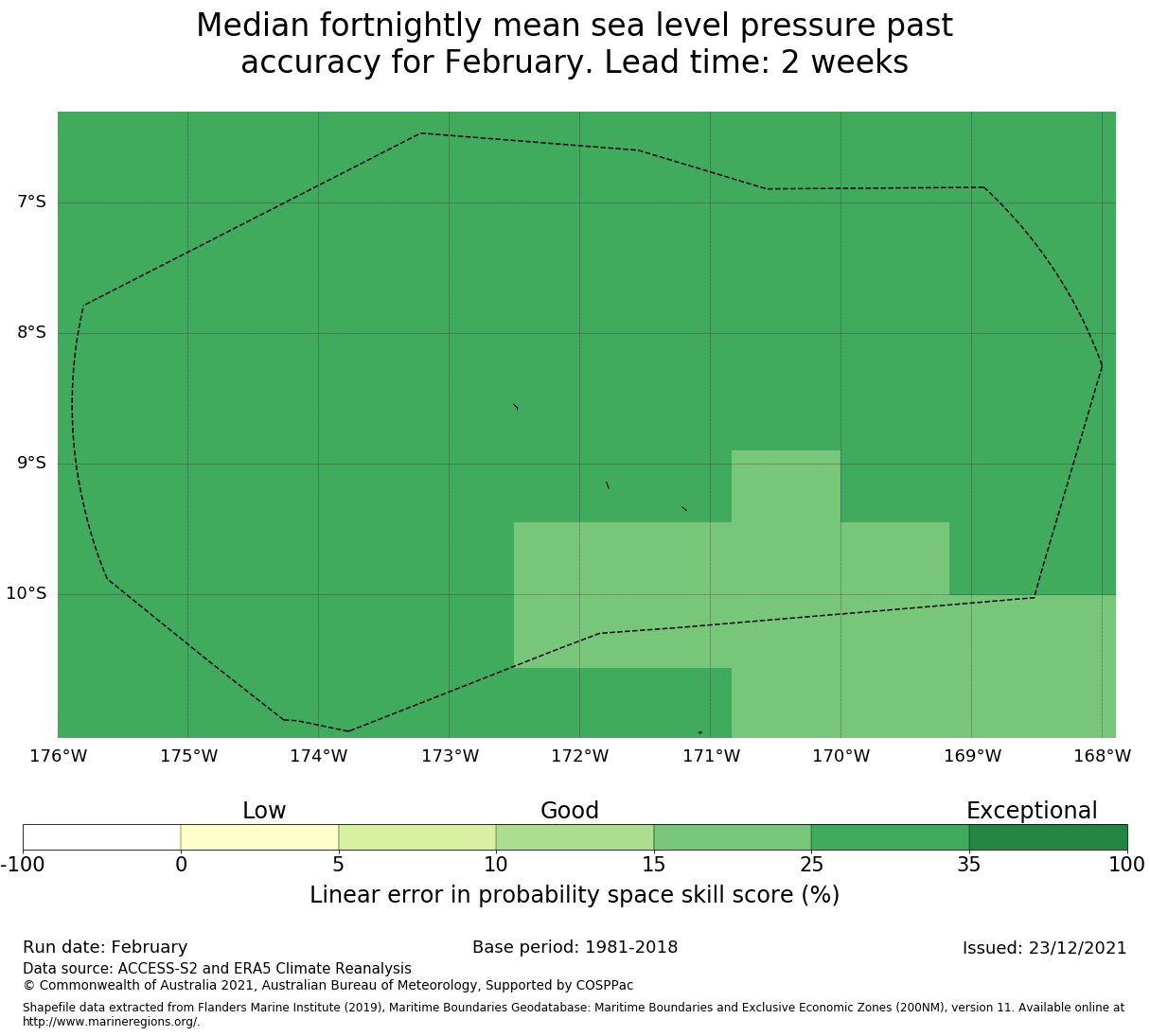 Median fortnightly mean sea level pressure past accuracy for February. Lead time: 2 weeks

7°S
8°S
9°S
10°S

176°W 175°W 174°W 173°W 172°W 171°W 170°W 169°W 168°W

Low
Good
Exceptional

-100 0 5 10 15 25 35 100

Linear error in probability space skill score (%)

Run date: February
Base period: 1981-2018
Issued: 23/12/2021
Data source: ACCESS-S2 and ERA5 Climate Reanalysis
© Commonwealth of Australia 2021, Australian Bureau of Meteorology, Supported by COSPPac

Shapefile data extracted from Flanders Marine Institute (2019), Maritime Boundaries Geodatabase: Maritime Boundaries and Exclusive Economic Zones (200NM), version 11. Available online at http://www.marineregions.org/.